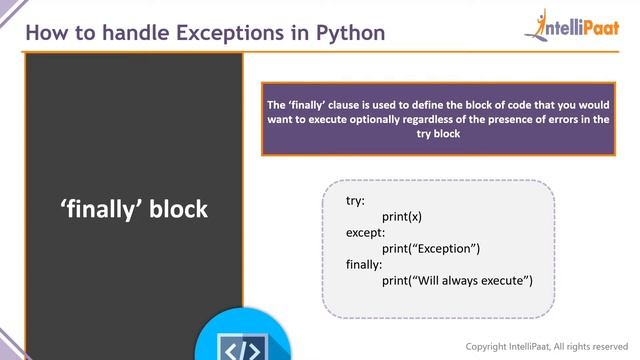 How to handle Exceptions in Python

IntelliPaat

'finally' block

The 'finally' clause is used to define the block of code that you would want to execute optionally regardless of the presence of errors in the try block

try:
    print(x)
except:
    print("Exception")
finally:
    print("Will always execute")

</>

Copyright IntelliPaat, All rights reserved